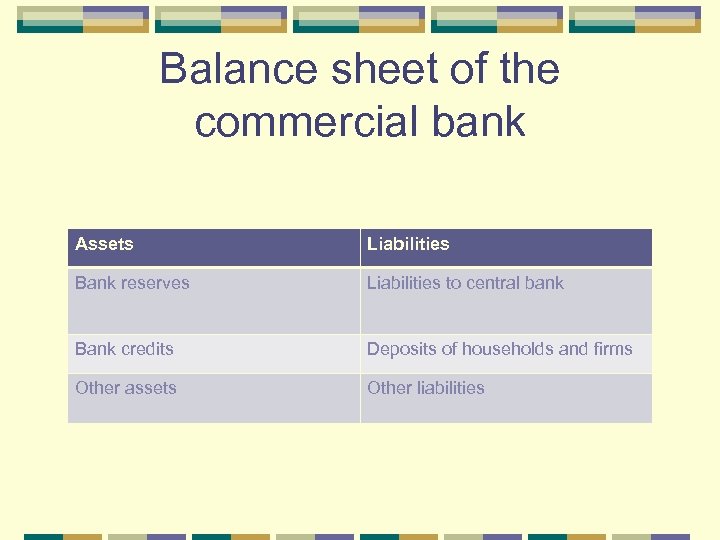 Balance sheet of the commercial bank

| Assets | Liabilities |
|---|---|
| Bank reserves | Liabilities to central bank |
| Bank credits | Deposits of households and firms |
| Other assets | Other liabilities |